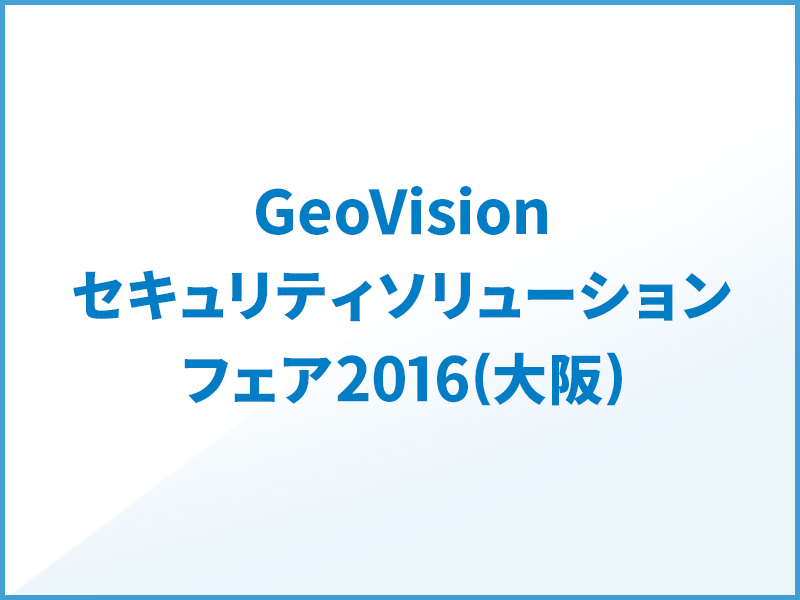 GeoVision
セキュリティソリューション
フェア2016(大阪)